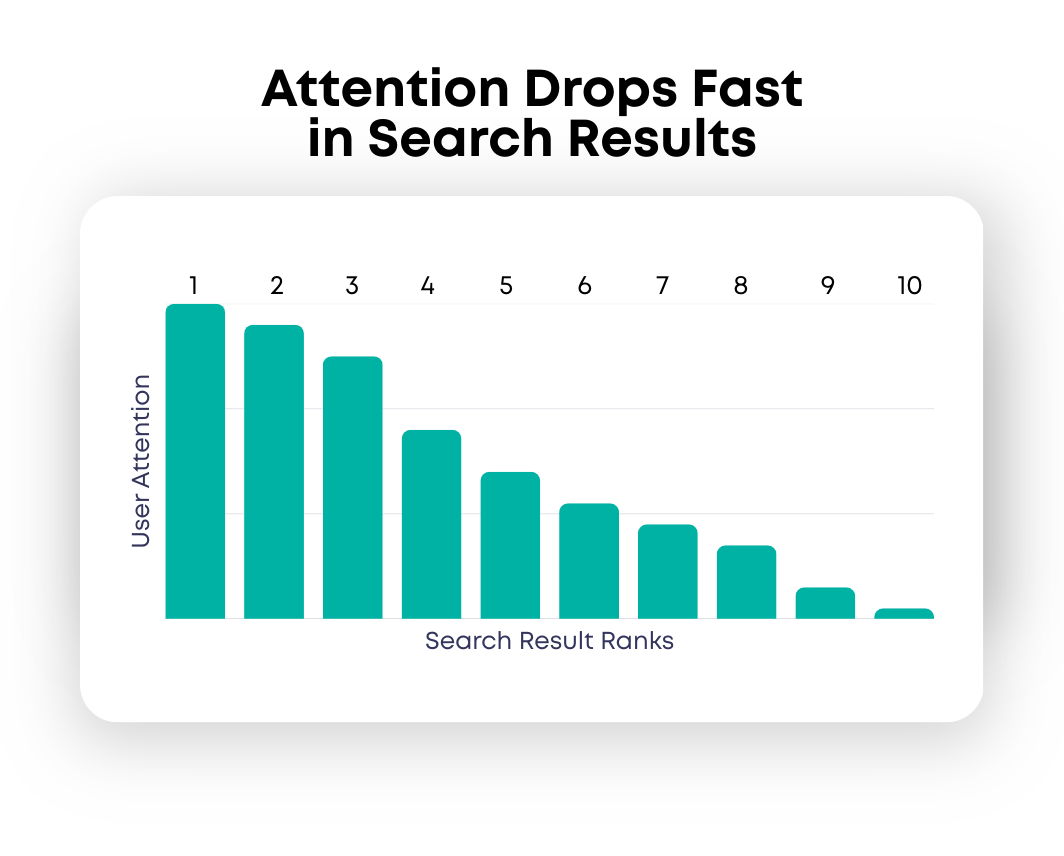 Attention Drops Fast in Search Results

1 2 3 4 5 6 7 8 9 10

User Attention

Search Result Ranks